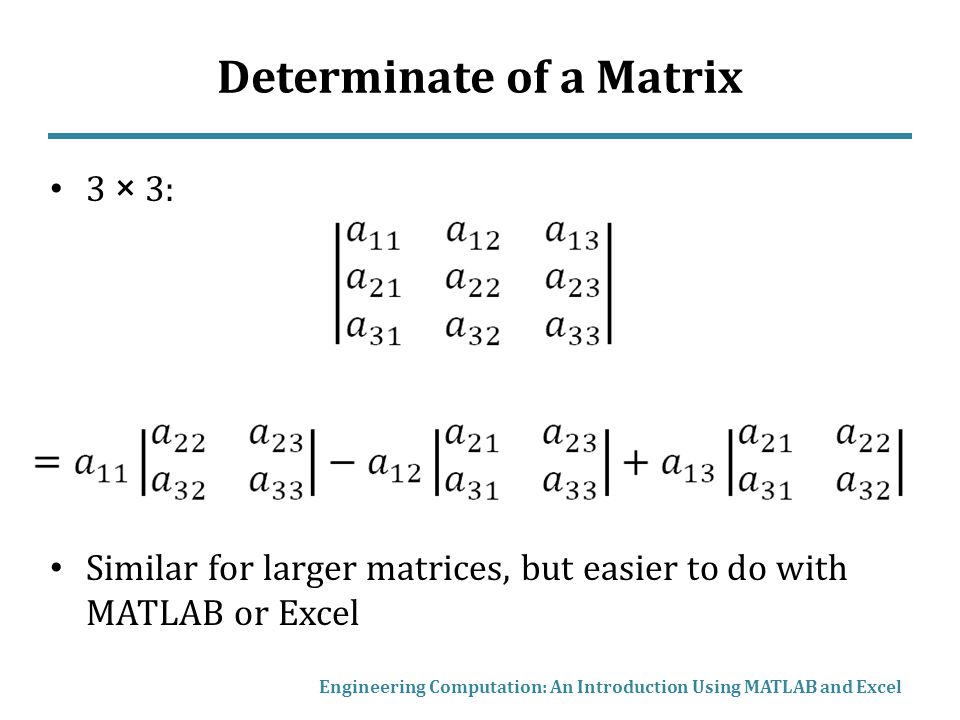 Determinate of a Matrix

• 3 × 3:

$\begin{vmatrix} a_{11} & a_{12} & a_{13} \\ a_{21} & a_{22} & a_{23} \\ a_{31} & a_{32} & a_{33} \end{vmatrix}$

$= a_{11}\begin{vmatrix} a_{22} & a_{23} \\ a_{32} & a_{33} \end{vmatrix} - a_{12}\begin{vmatrix} a_{21} & a_{23} \\ a_{31} & a_{33} \end{vmatrix} + a_{13}\begin{vmatrix} a_{21} & a_{22} \\ a_{31} & a_{32} \end{vmatrix}$

• Similar for larger matrices, but easier to do with MATLAB or Excel

Engineering Computation: An Introduction Using MATLAB and Excel